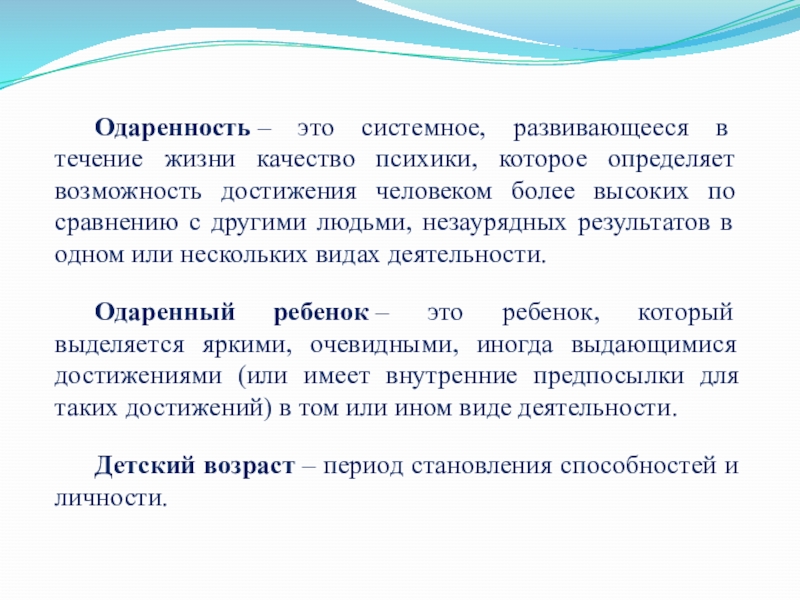 Одаренность – это системное, развивающееся в течение жизни качество психики, которое определяет возможность достижения человеком более высоких по сравнению с другими людьми, незаурядных результатов в одном или нескольких видах деятельности.

Одаренный ребенок – это ребенок, который выделяется яркими, очевидными, иногда выдающимися достижениями (или имеет внутренние предпосылки для таких достижений) в том или ином виде деятельности.

Детский возраст – период становления способностей и личности.